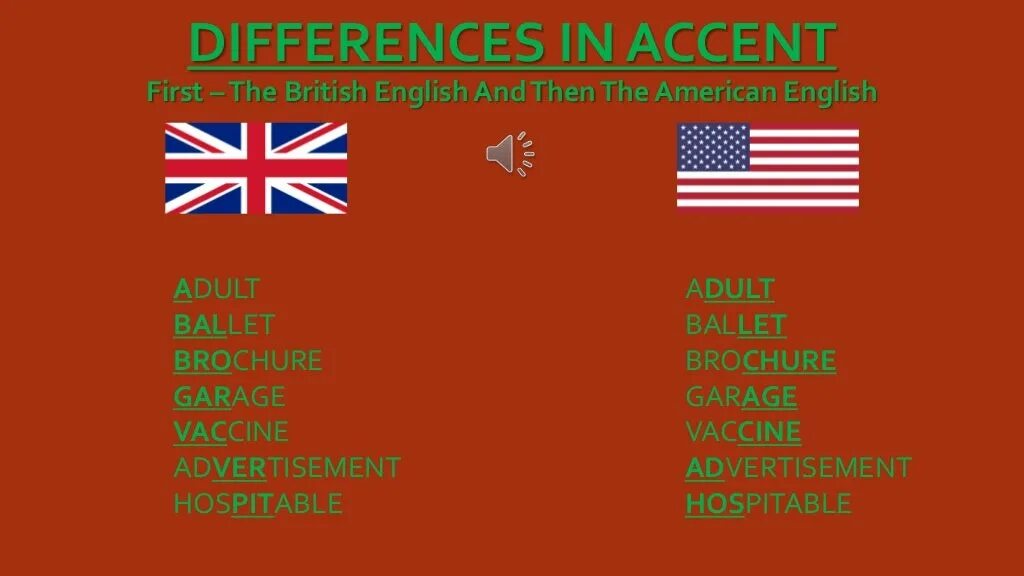 DIFFERENCES IN ACCENT
First – The British English And Then The American English

ADULT
BALLET
BROCHURE
GARAGE
VACCINE
ADVERTISEMENT
HOSPITABLE

ADULT
BALLET
BROCHURE
GARAGE
VACCINE
ADVERTISEMENT
HOSPITABLE